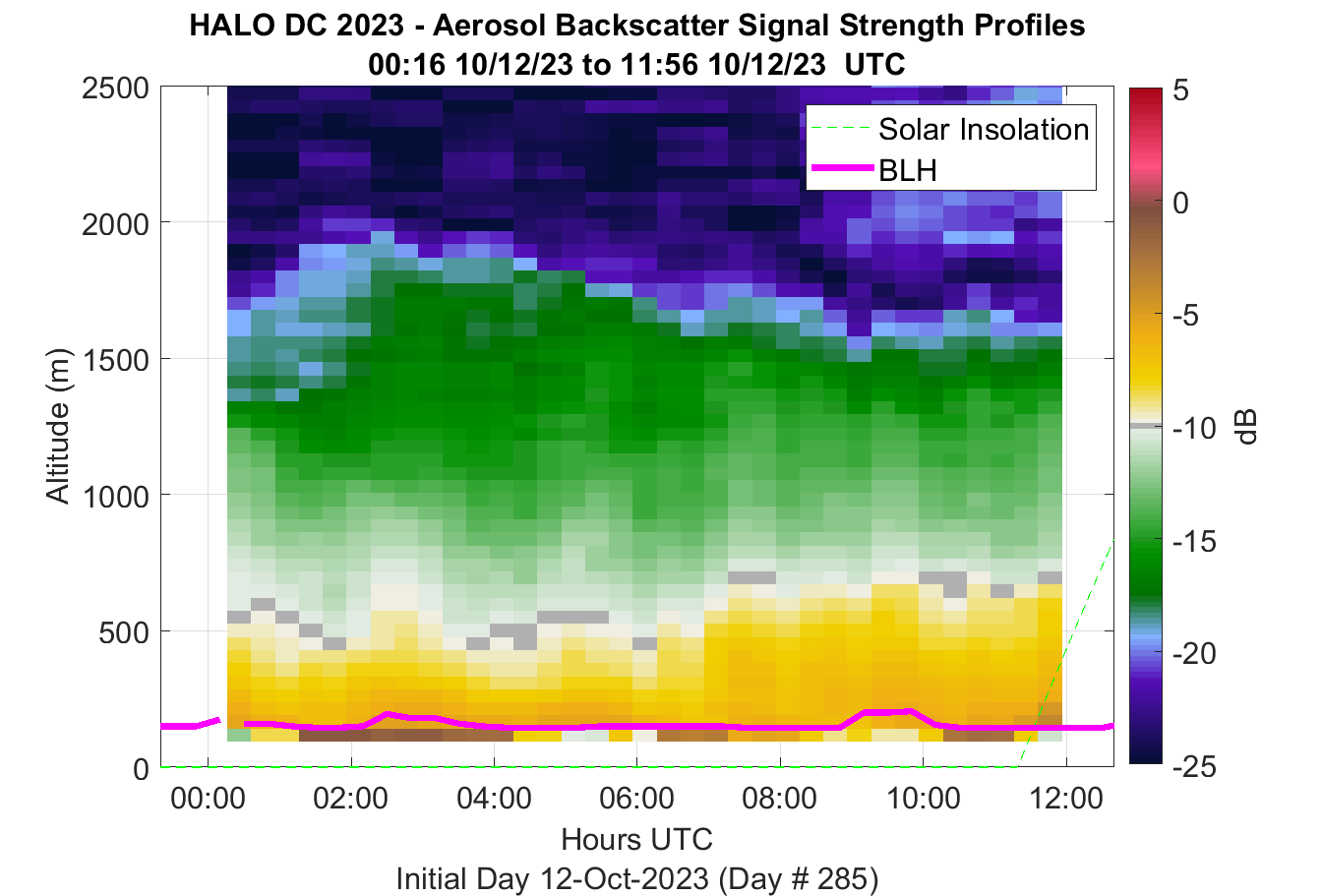 HALO DC 2023 - Aerosol Backscatter Signal Strength Profiles
00:16 10/12/23 to 11:56 10/12/23 UTC

Solar Insolation
BLH

Altitude (m)
2500
2000
1500
1000
500
0

00:00
02:00
04:00
06:00
08:00
10:00
12:00

Hours UTC
Initial Day 12-Oct-2023 (Day # 285)

5
0
-5
-10
-15
-20
-25
dB